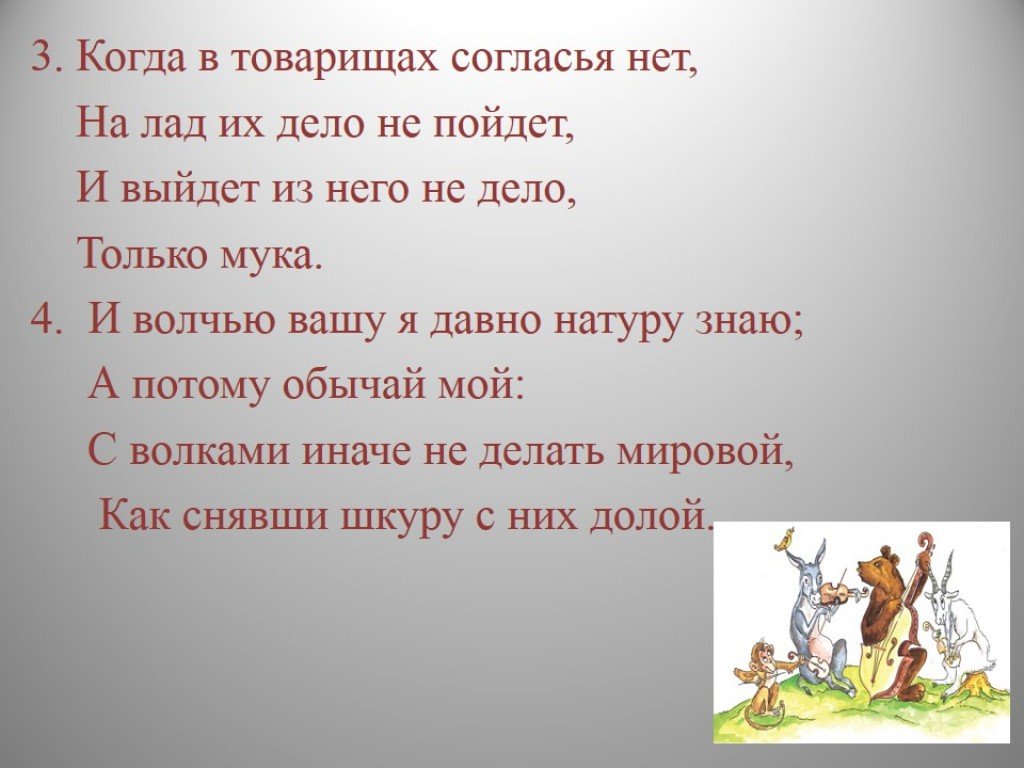 3. Когда в товарищах согласья нет,
На лад их дело не пойдет,
И выйдет из него не дело,
Только мука.
4. И волчью вашу я давно натуру знаю;
А потому обычай мой:
С волками иначе не делать мировой,
Как снявши шкуру с них долой.